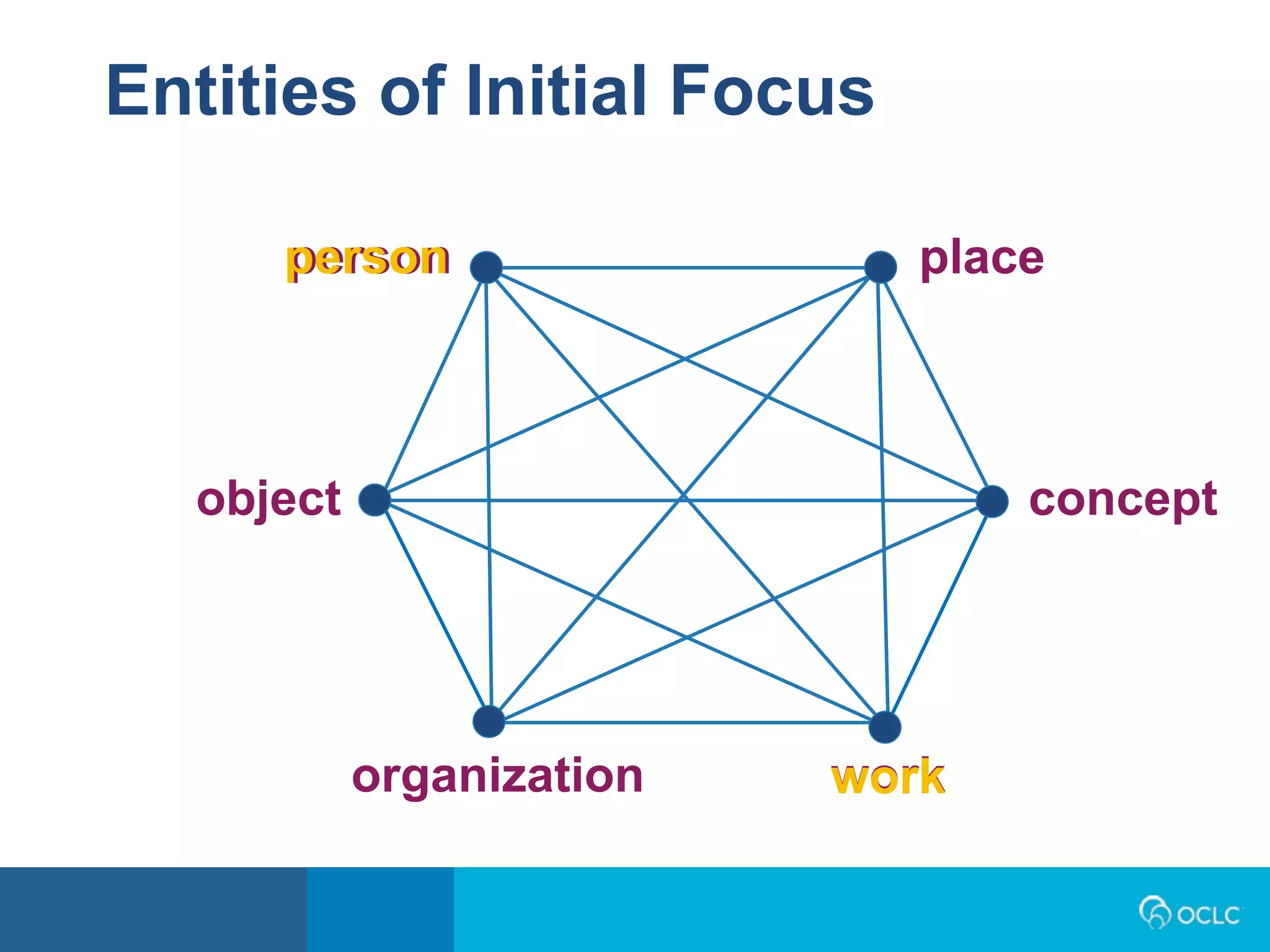 Entities of Initial Focus

person

place

object

concept

organization

work

OCLC